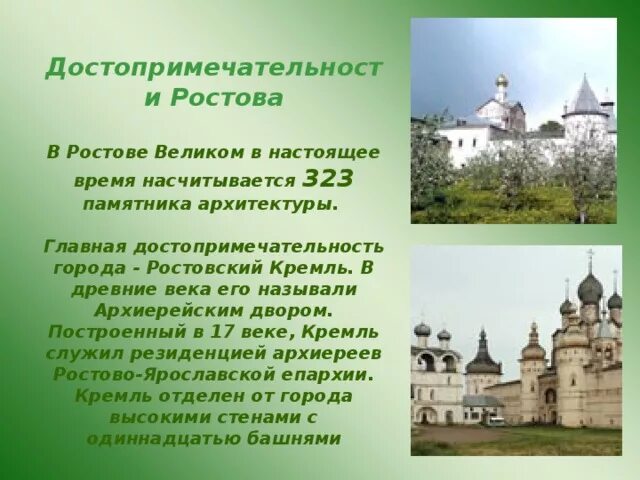 Достопримечательности Ростова

В Ростове Великом в настоящее время насчитывается 323 памятника архитектуры.

Главная достопримечательность города - Ростовский Кремль. В древние века его называли Архиерейским двором. Построенный в 17 веке, Кремль служил резиденцией архиереев Ростово-Ярославской епархии. Кремль отделен от города высокими стенами с одиннадцатью башнями